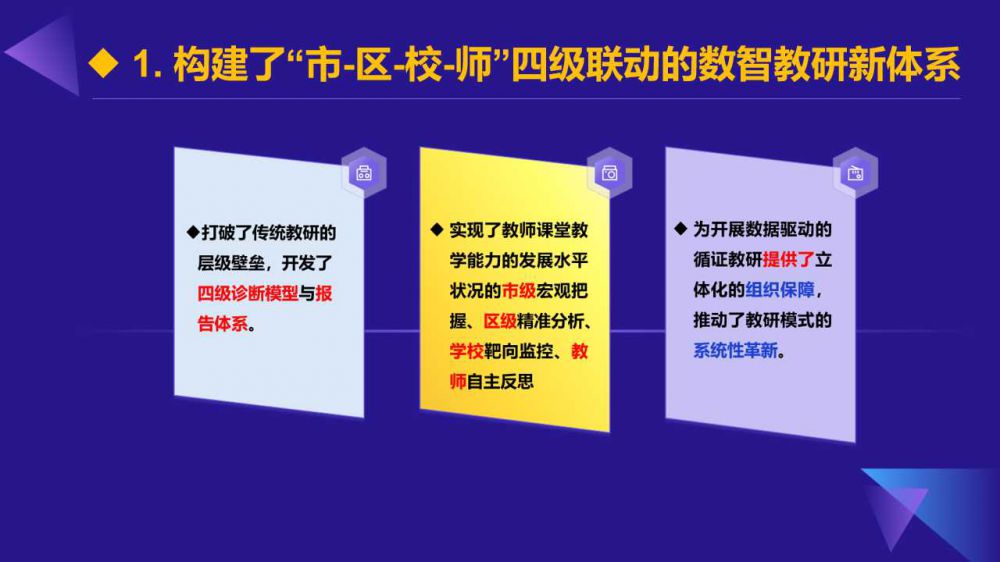 ◆ 1. 构建了“市-区-校-师”四级联动的数智教研新体系

◆打破了传统教研的层级壁垒，开发了四级诊断模型与报告体系。

◆ 实现了教师课堂教学能力的发展水平状况的市级宏观把握、区级精准分析、学校靶向监控、教师自主反思

◆ 为开展数据驱动的循证教研提供了立体化的组织保障，推动了教研模式的系统性革新。